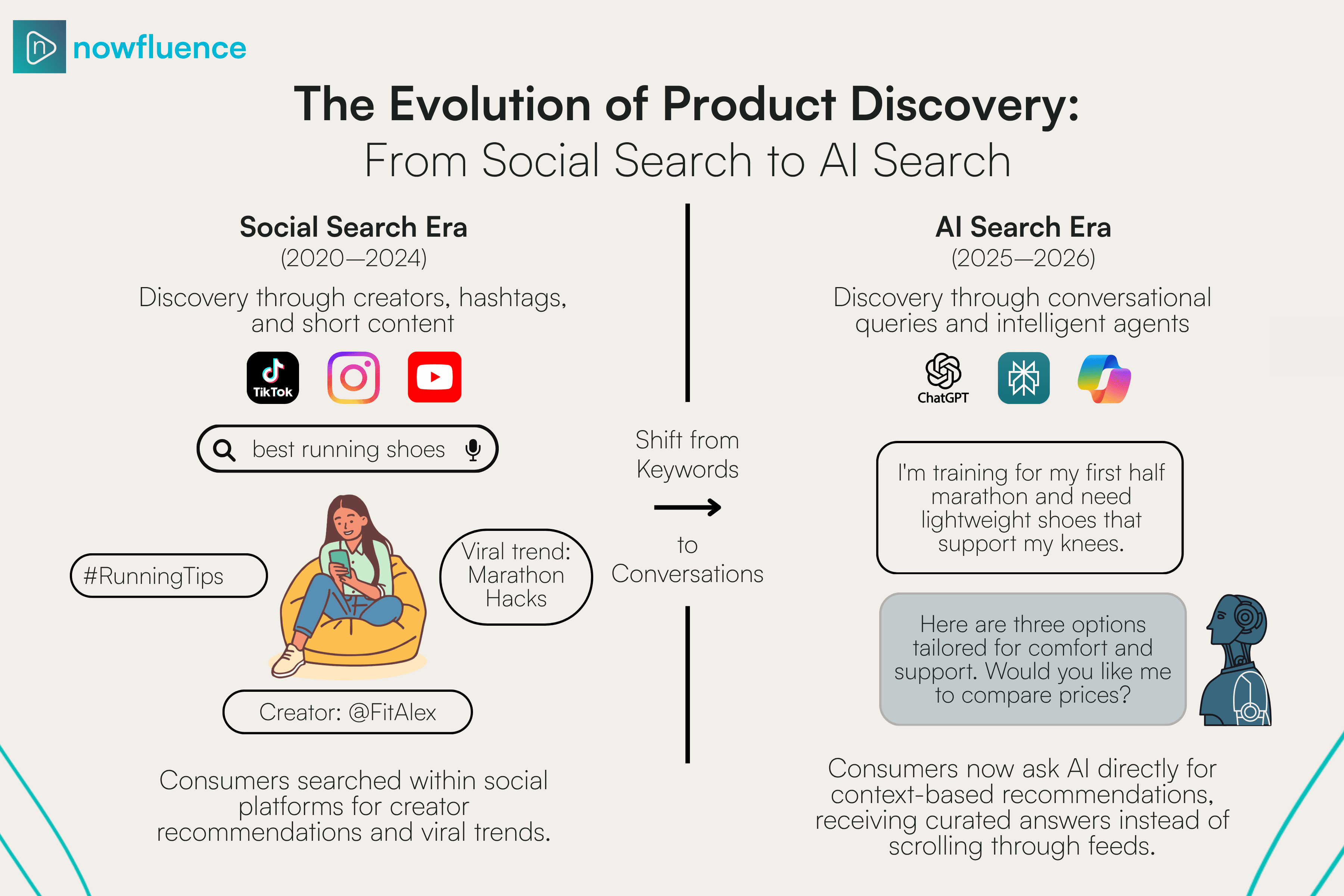 nowfluence

The Evolution of Product Discovery:
From Social Search to AI Search

Social Search Era
(2020—2024)
Discovery through creators, hashtags, and short content

TikTok

best running shoes

#RunningTips

Viral trend: Marathon Hacks

Creator: @FitAlex

Consumers searched within social platforms for creator recommendations and viral trends.

Shift from Keywords

to Conversations

AI Search Era
(2025—2026)
Discovery through conversational queries and intelligent agents

ChatGPT

I'm training for my first half marathon and need lightweight shoes that support my knees.

Here are three options tailored for comfort and support. Would you like me to compare prices?

Consumers now ask AI directly for context-based recommendations, receiving curated answers instead of scrolling through feeds.